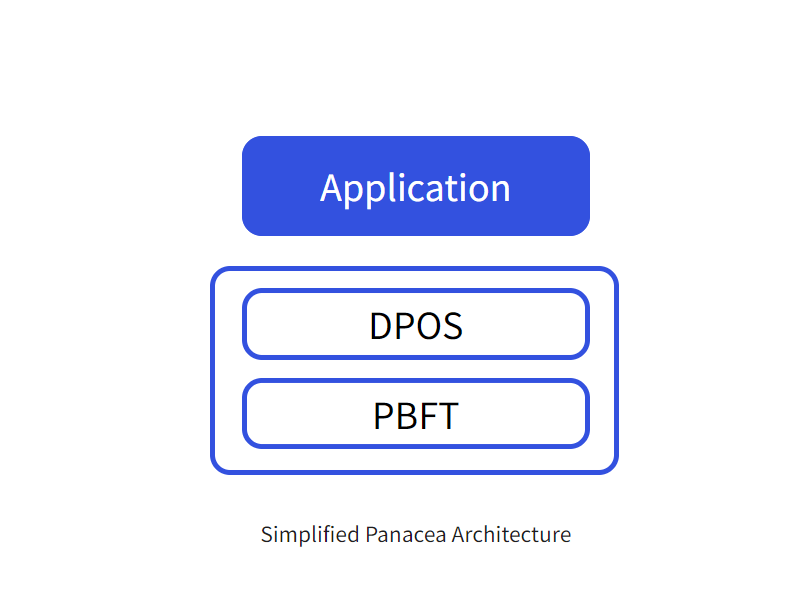 Application

DPOS

PBFT

Simplified Panacea Architecture